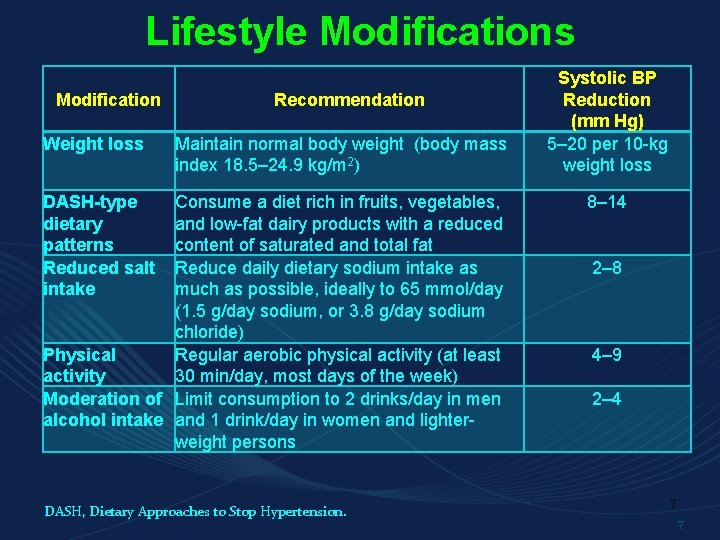 Lifestyle Modifications

| Modification | Recommendation | Systolic BP Reduction (mm Hg) |
|---|---|---|
| Weight loss | Maintain normal body weight (body mass index 18.5–24.9 kg/m$^2$) | 5–20 per 10-kg weight loss |
| DASH-type dietary patterns | Consume a diet rich in fruits, vegetables, and low-fat dairy products with a reduced content of saturated and total fat | 8–14 |
| Reduced salt intake | Reduce daily dietary sodium intake as much as possible, ideally to 65 mmol/day (1.5 g/day sodium, or 3.8 g/day sodium chloride) | 2–8 |
| Physical activity | Regular aerobic physical activity (at least 30 min/day, most days of the week) | 4–9 |
| Moderation of alcohol intake | Limit consumption to 2 drinks/day in men and 1 drink/day in women and lighter-weight persons | 2–4 |

DASH, Dietary Approaches to Stop Hypertension.

7

7